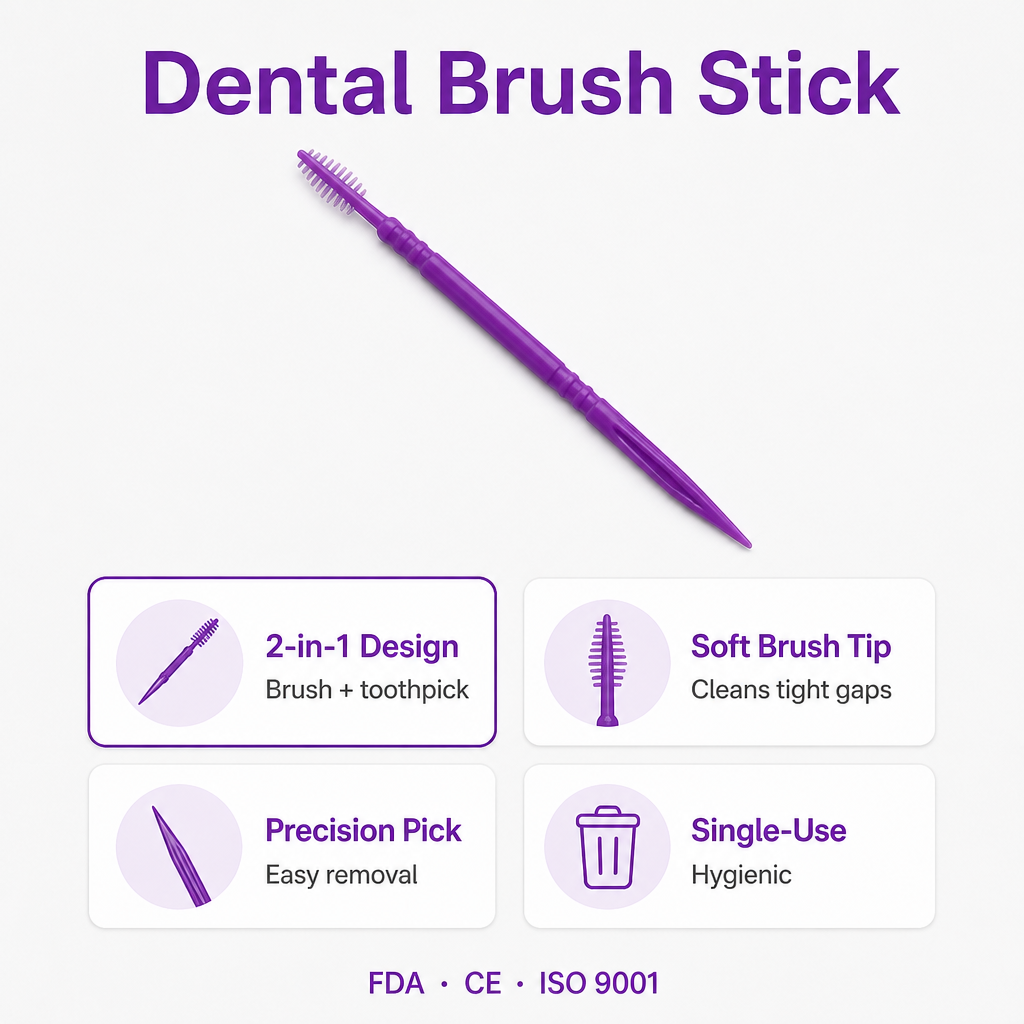 Dental Brush Stick

2-in-1 Design
Brush + toothpick

Soft Brush Tip
Cleans tight gaps

Precision Pick
Easy removal

Single-Use
Hygienic

FDA · CE · ISO 9001